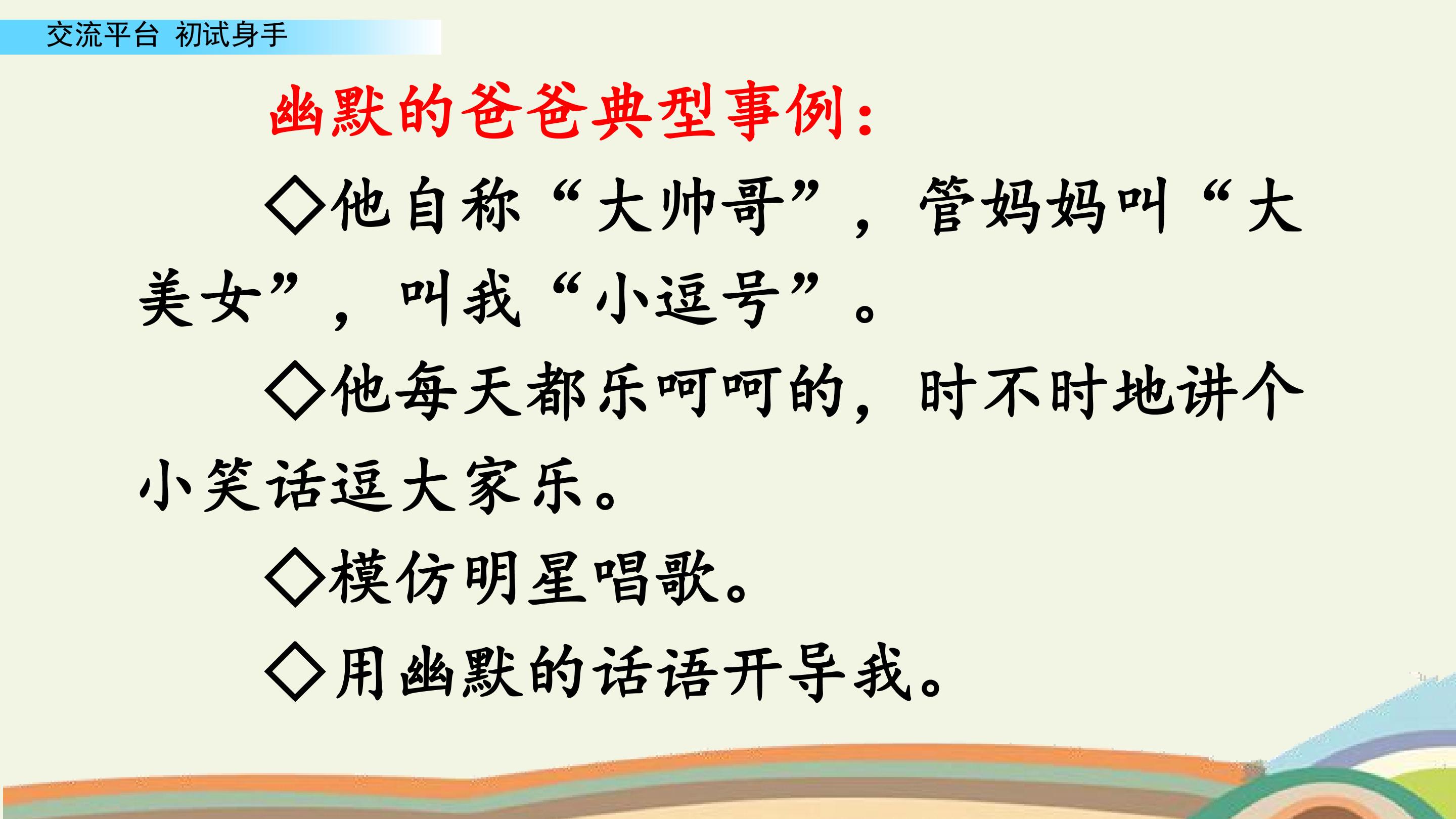 交流平台 初试身手

幽默的爸爸典型事例：

◇他自称“大帅哥”，管妈妈叫“大美女”，叫我“小逗号”。

◇他每天都乐呵呵的，时不时地讲个小笑话逗大家乐。

◇模仿明星唱歌。

◇用幽默的话语开导我。